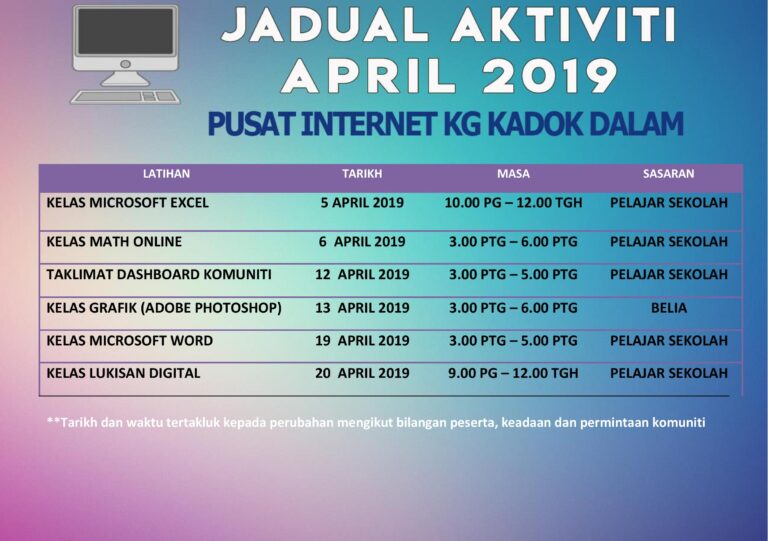 JADUAL AKTIVITI
APRIL 2019

PUSAT INTERNET KG KADOK DALAM

| LATIHAN | TARIKH | MASA | SASARAN |
|---|---|---|---|
| KELAS MICROSOFT EXCEL | 5 APRIL 2019 | 10.00 PG – 12.00 TGH | PELAJAR SEKOLAH |
| KELAS MATH ONLINE | 6 APRIL 2019 | 3.00 PTG – 6.00 PTG | PELAJAR SEKOLAH |
| TAKLIMAT DASHBOARD KOMUNITI | 12 APRIL 2019 | 3.00 PTG – 5.00 PTG | PELAJAR SEKOLAH |
| KELAS GRAFIK (ADOBE PHOTOSHOP) | 13 APRIL 2019 | 3.00 PTG – 6.00 PTG | BELIA |
| KELAS MICROSOFT WORD | 19 APRIL 2019 | 3.00 PTG – 5.00 PTG | PELAJAR SEKOLAH |
| KELAS LUKISAN DIGITAL | 20 APRIL 2019 | 9.00 PG – 12.00 TGH | PELAJAR SEKOLAH |

**Tarikh dan waktu tertakluk kepada perubahan mengikut bilangan peserta, keadaan dan permintaan komuniti